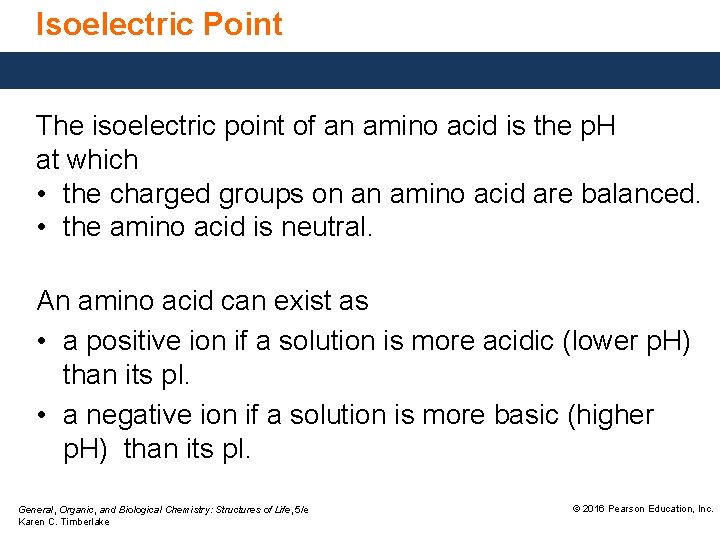 Isoelectric Point

The isoelectric point of an amino acid is the pH at which
• the charged groups on an amino acid are balanced.
• the amino acid is neutral.

An amino acid can exist as
• a positive ion if a solution is more acidic (lower pH) than its pI.
• a negative ion if a solution is more basic (higher pH) than its pI.

General, Organic, and Biological Chemistry: Structures of Life, 5/e
Karen C. Timberlake

© 2016 Pearson Education, Inc.